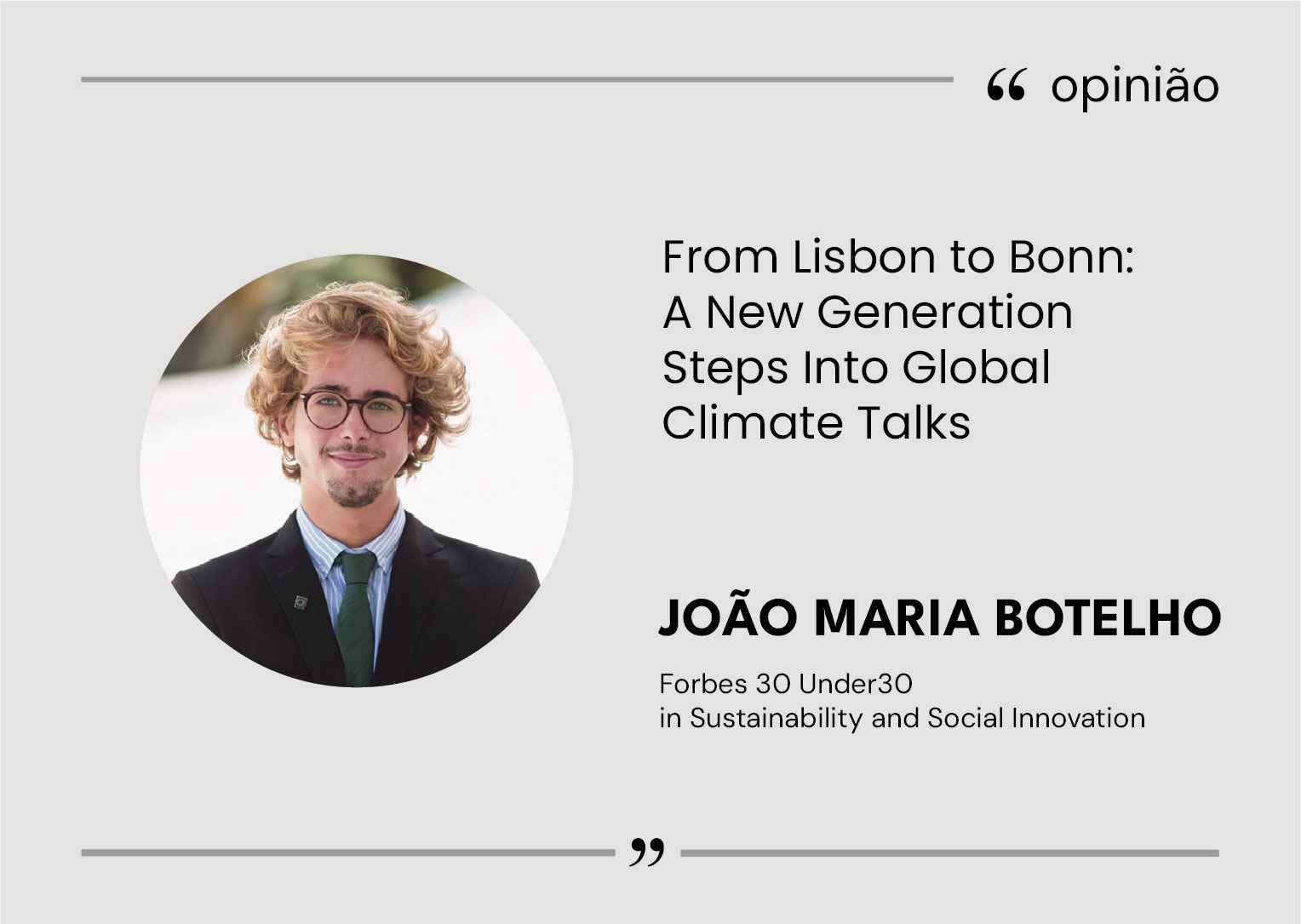 “ opinião

From Lisbon to Bonn: A New Generation Steps Into Global Climate Talks

JOÃO MARIA BOTELHO

Forbes 30 Under30
in Sustainability and Social Innovation

”